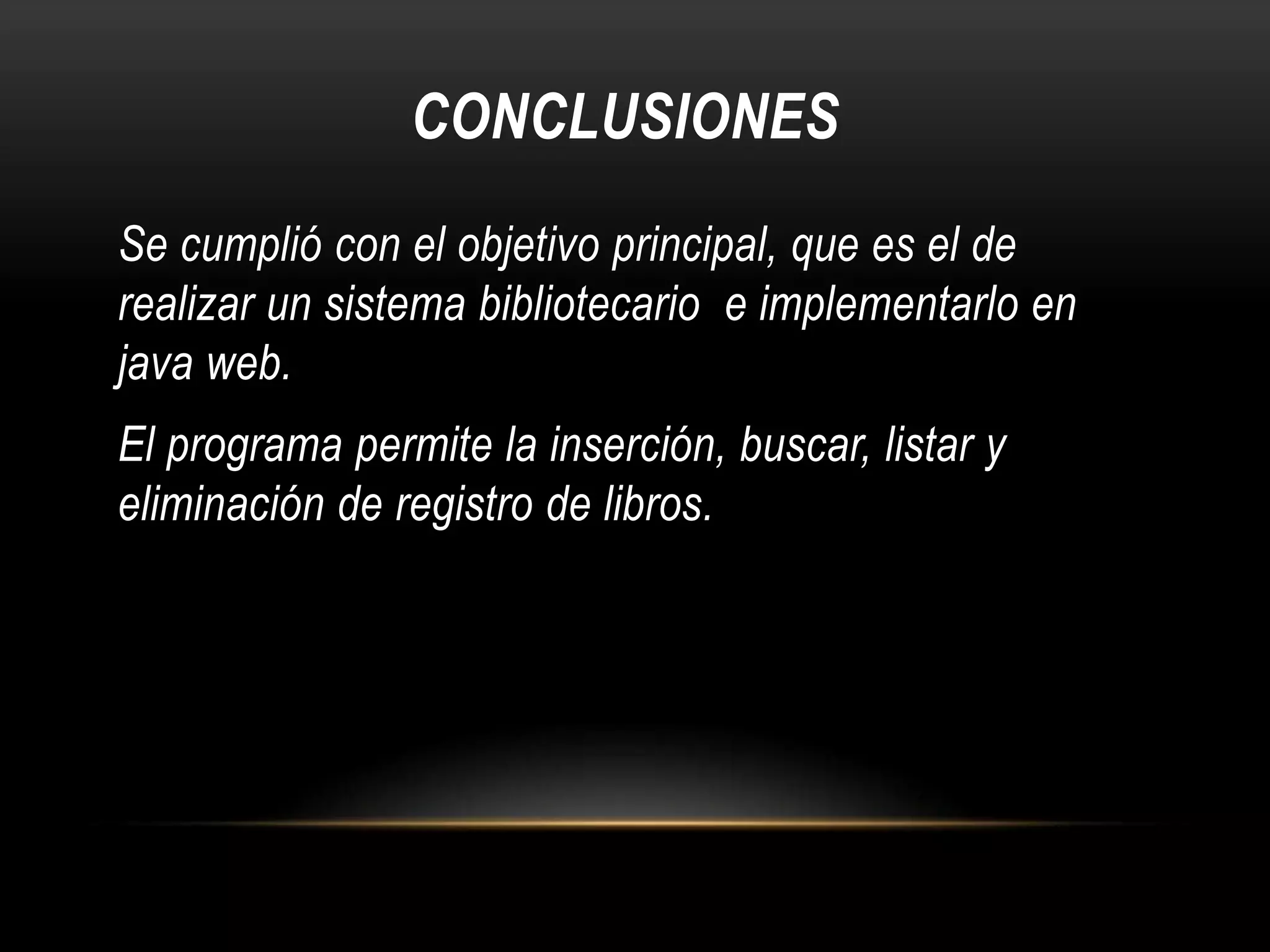 CONCLUSIONES

Se cumplió con el objetivo principal, que es el de realizar un sistema bibliotecario  e implementarlo en java web.

El programa permite la inserción, buscar, listar y eliminación de registro de libros.